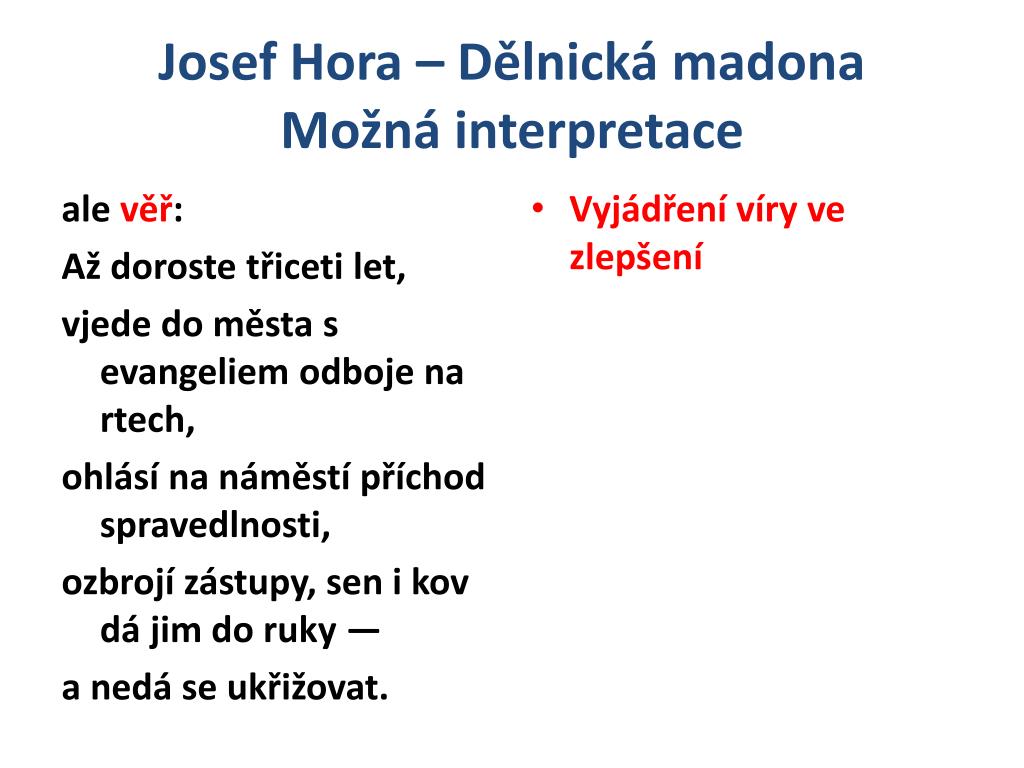 Josef Hora – Dělnická madona
Možná interpretace

ale věř:

Až doroste třiceti let,

vjede do města s evangeliem odboje na rtech,

ohlásí na náměstí příchod spravedlnosti,

ozbrojí zástupy, sen i kov dá jim do ruky —

a nedá se ukřižovat.

• Vyjádření víry ve zlepšení